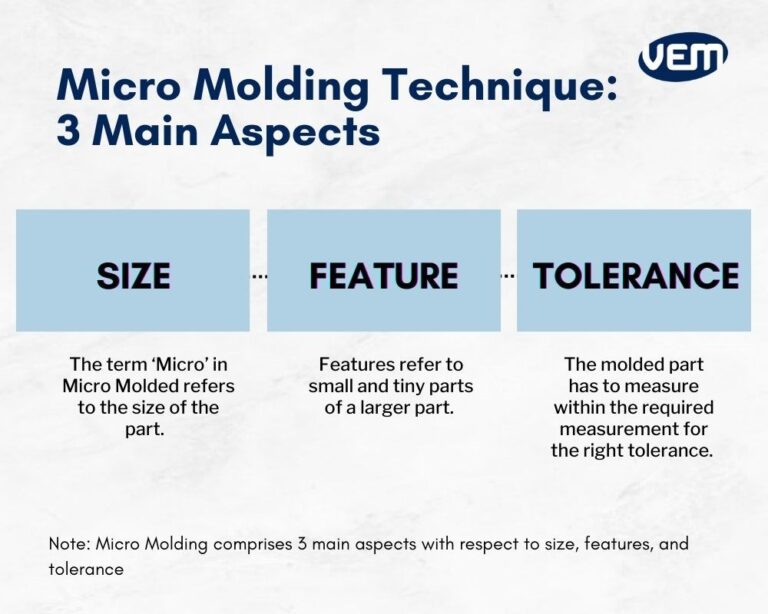 VEM

Micro Molding Technique: 3 Main Aspects

SIZE

The term 'Micro' in Micro Molded refers to the size of the part.

FEATURE

Features refer to small and tiny parts of a larger part.

TOLERANCE

The molded part has to measure within the required measurement for the right tolerance.

Note: Micro Molding comprises 3 main aspects with respect to size, features, and tolerance